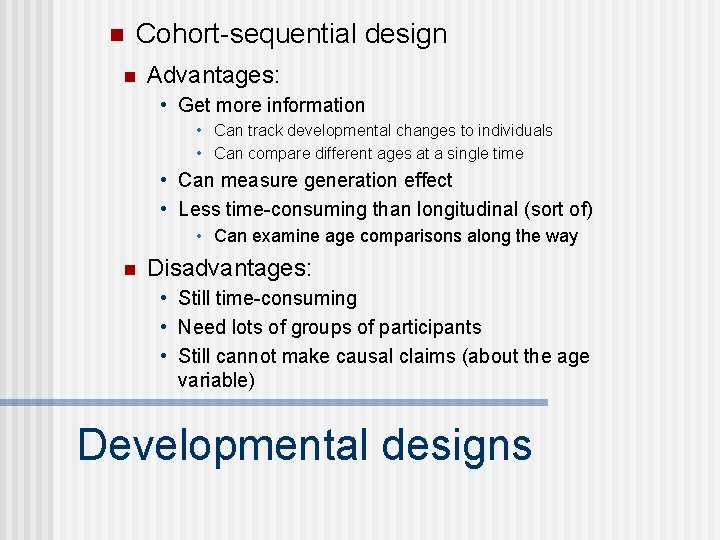 Cohort-sequential design

Advantages:

• Get more information

• Can track developmental changes to individuals

• Can compare different ages at a single time

• Can measure generation effect

• Less time-consuming than longitudinal (sort of)

• Can examine age comparisons along the way

Disadvantages:

• Still time-consuming

• Need lots of groups of participants

• Still cannot make causal claims (about the age variable)

Developmental designs